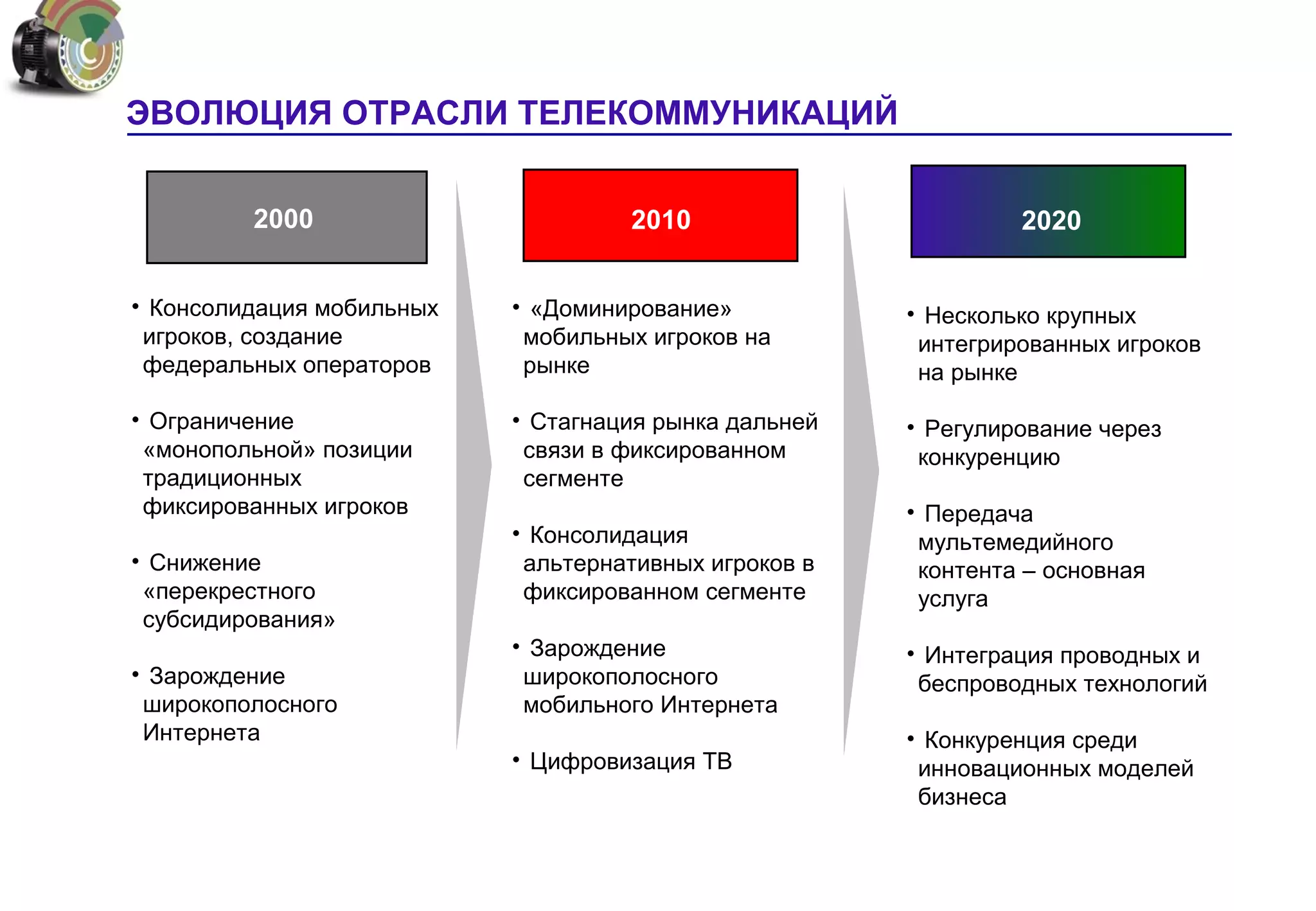 ЭВОЛЮЦИЯ ОТРАСЛИ ТЕЛЕКОММУНИКАЦИЙ

2000

• Консолидация мобильных игроков, создание федеральных операторов

• Ограничение «монопольной» позиции традиционных фиксированных игроков

• Снижение «перекрестного субсидирования»

• Зарождение широкополосного Интернета

2010

• «Доминирование» мобильных игроков на рынке

• Стагнация рынка дальней связи в фиксированном сегменте

• Консолидация альтернативных игроков в фиксированном сегменте

• Зарождение широкополосного мобильного Интернета

• Цифровизация ТВ

2020

• Несколько крупных интегрированных игроков на рынке

• Регулирование через конкуренцию

• Передача мультемедийного контента – основная услуга

• Интеграция проводных и беспроводных технологий

• Конкуренция среди инновационных моделей бизнеса